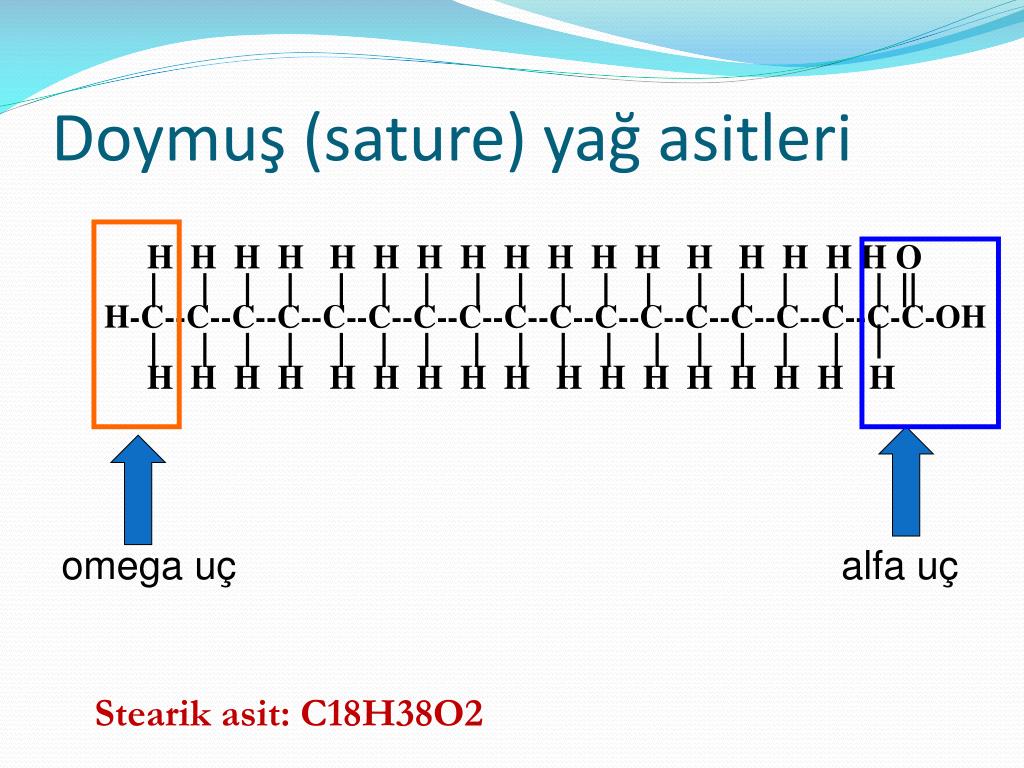 Doymuş (sature) yağ asitleri

H H H H H H H H H H H H H H H H H O
H-C--C--C--C--C--C--C--C--C--C--C--C--C--C--C--C--C-C-OH
H H H H H H H H H H H H H H H H H

omega uç

alfa uç

Stearik asit: C18H38O2